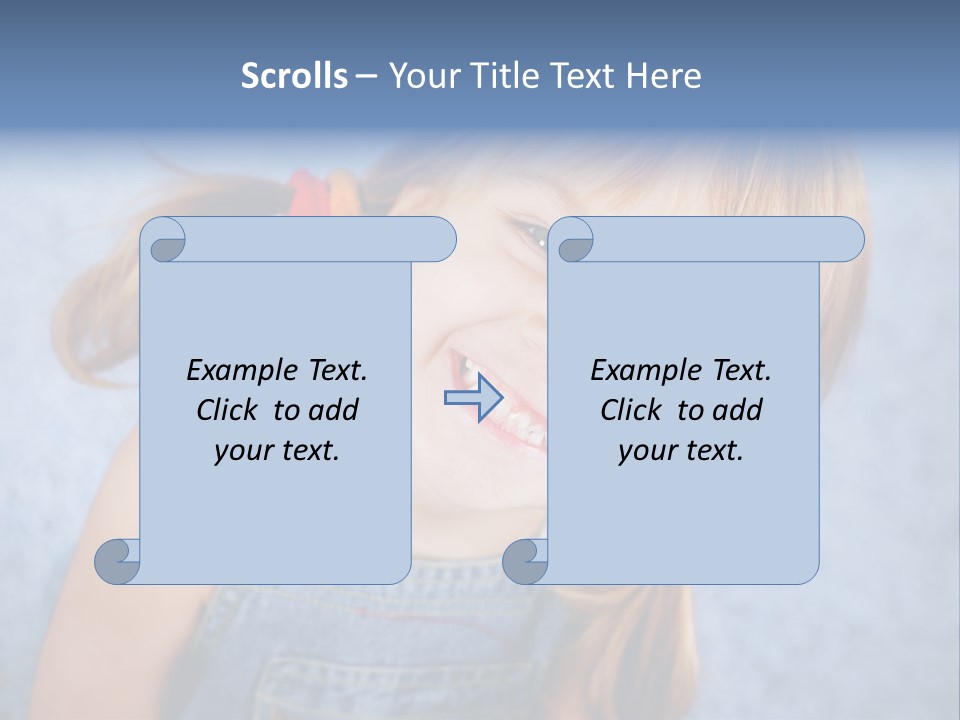 Scrolls – Your Title Text Here

Example Text. Click to add your text.

Example Text. Click to add your text.